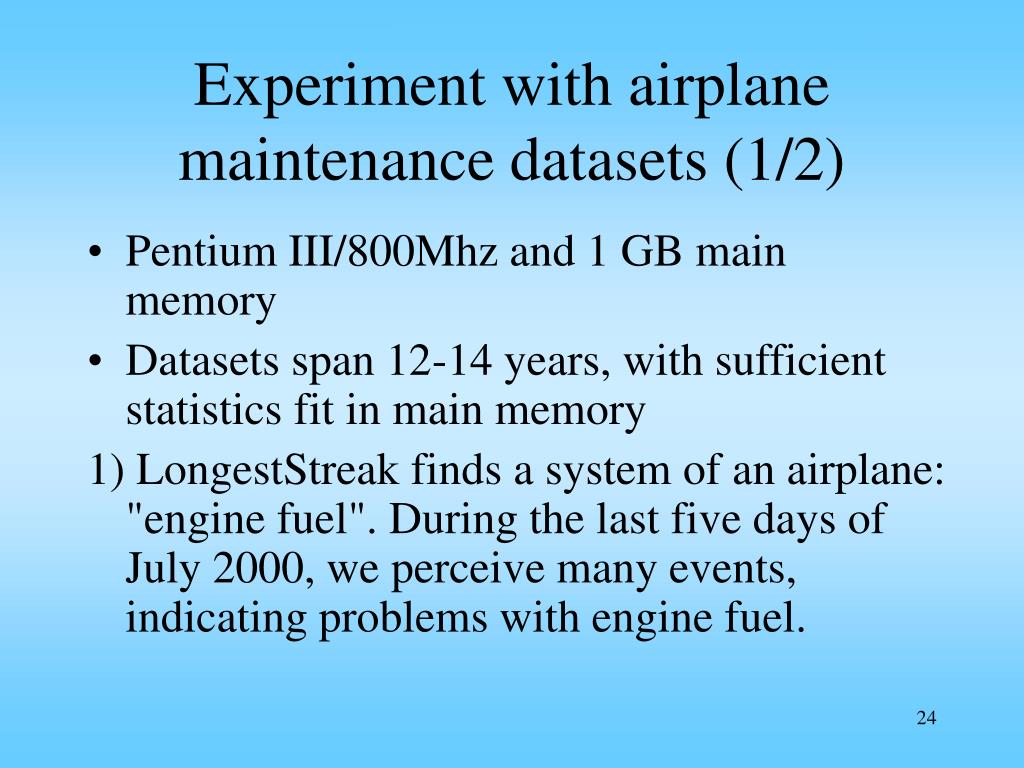 Experiment with airplane maintenance datasets (1/2)

• Pentium III/800Mhz and 1 GB main memory
• Datasets span 12-14 years, with sufficient statistics fit in main memory

1) LongestStreak finds a system of an airplane: "engine fuel". During the last five days of July 2000, we perceive many events, indicating problems with engine fuel.

24